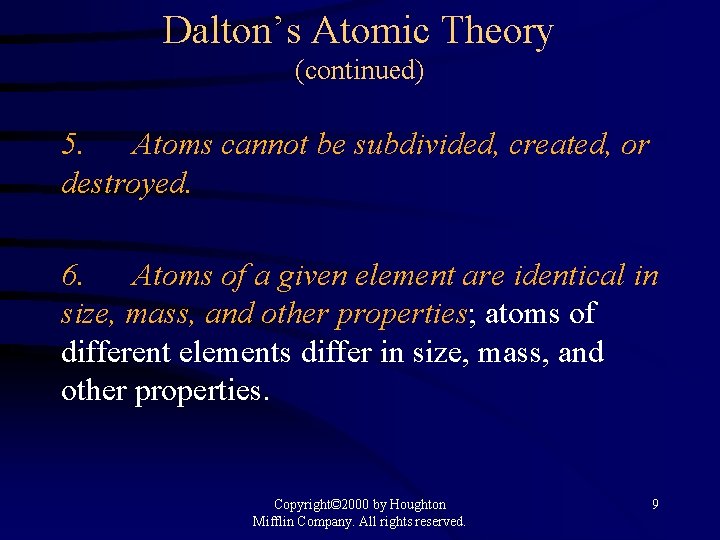 Dalton's Atomic Theory
(continued)

5. Atoms cannot be subdivided, created, or destroyed.

6. Atoms of a given element are identical in size, mass, and other properties; atoms of different elements differ in size, mass, and other properties.

Copyright©2000 by Houghton Mifflin Company. All rights reserved.

9